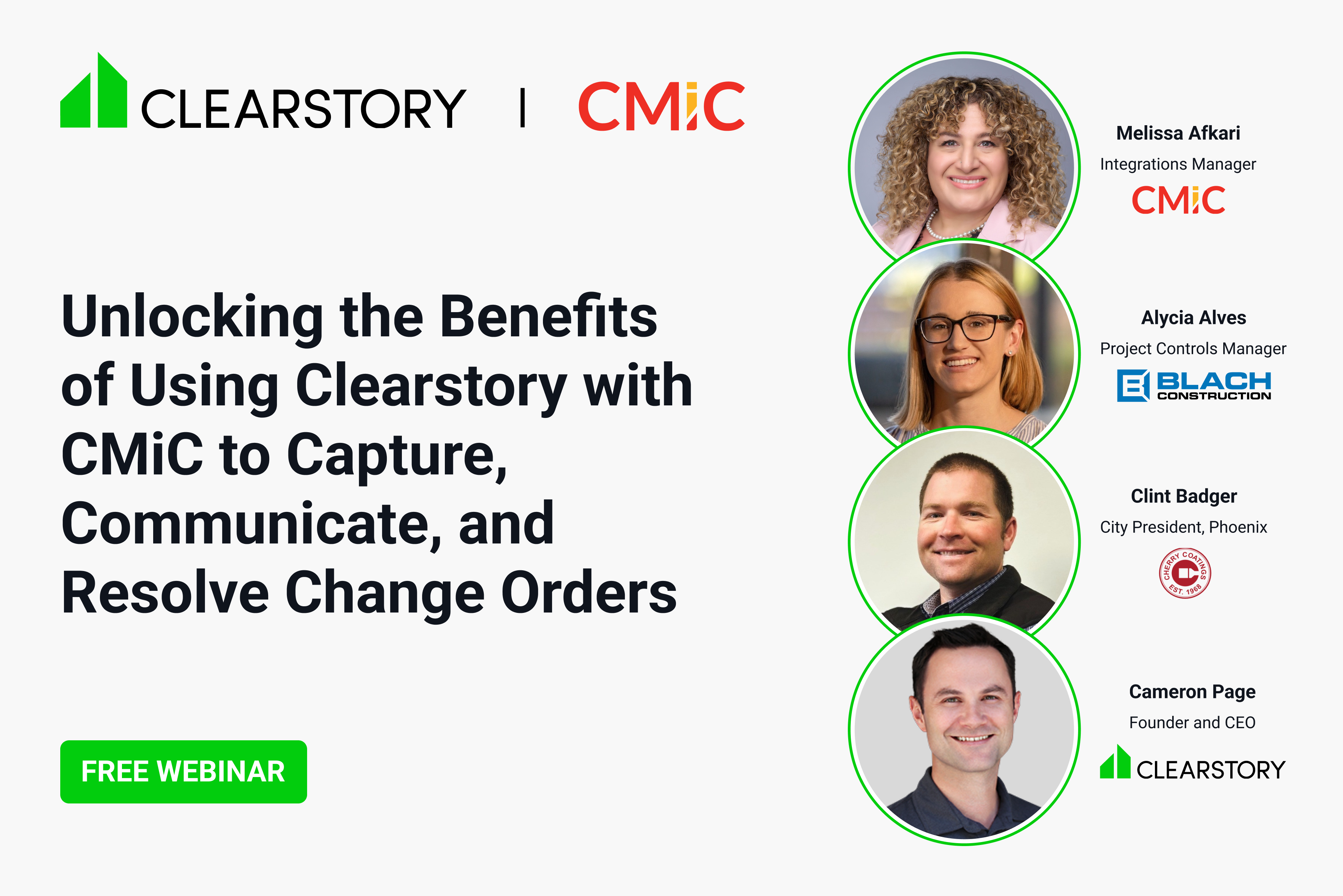 CLEARSTORY | CMiC

Unlocking the Benefits of Using Clearstory with CMiC to Capture, Communicate, and Resolve Change Orders

FREE WEBINAR

Melissa Afkari
Integrations Manager
CMiC

Alycia Alves
Project Controls Manager
BLACH CONSTRUCTION

Clint Badger
City President, Phoenix
CHERRY COATINGS EST. 1968

Cameron Page
Founder and CEO
CLEARSTORY